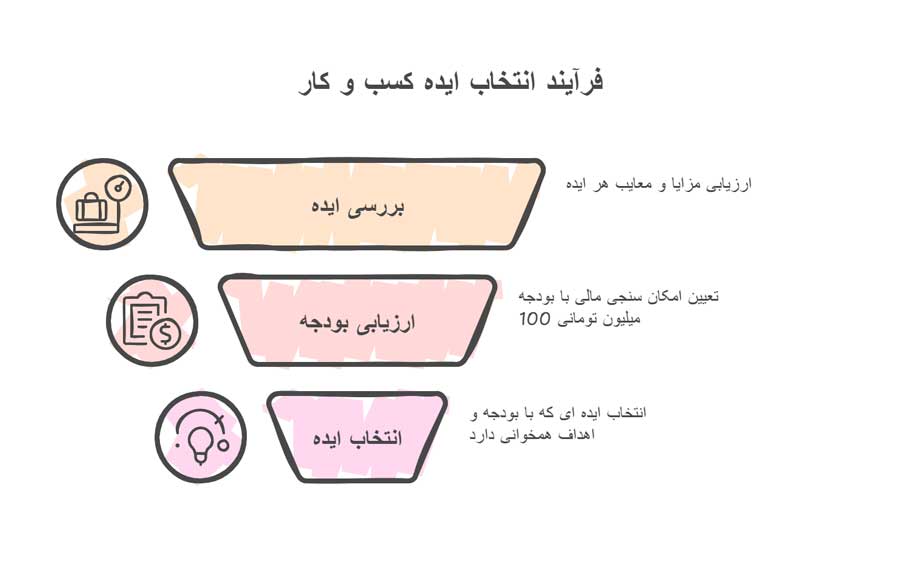 فرآیند انتخاب ایده کسب و کار

بررسی ایده

ارزیابی مزایا و معایب هر ایده

ارزیابی بودجه

تعیین امکان سنجی مالی با بودجه 100 میلیون تومانی

انتخاب ایده

انتخاب ایده ای که با بودجه و اهداف همخوانی دارد